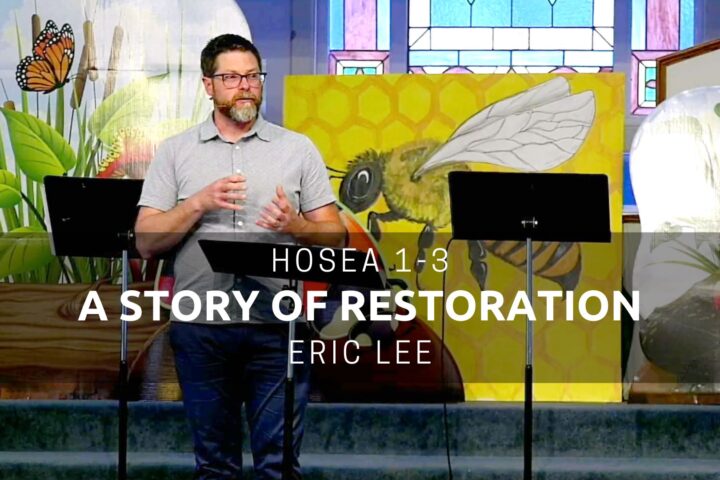 HOSEA 1-3
A STORY OF RESTORATION
ERIC LEE